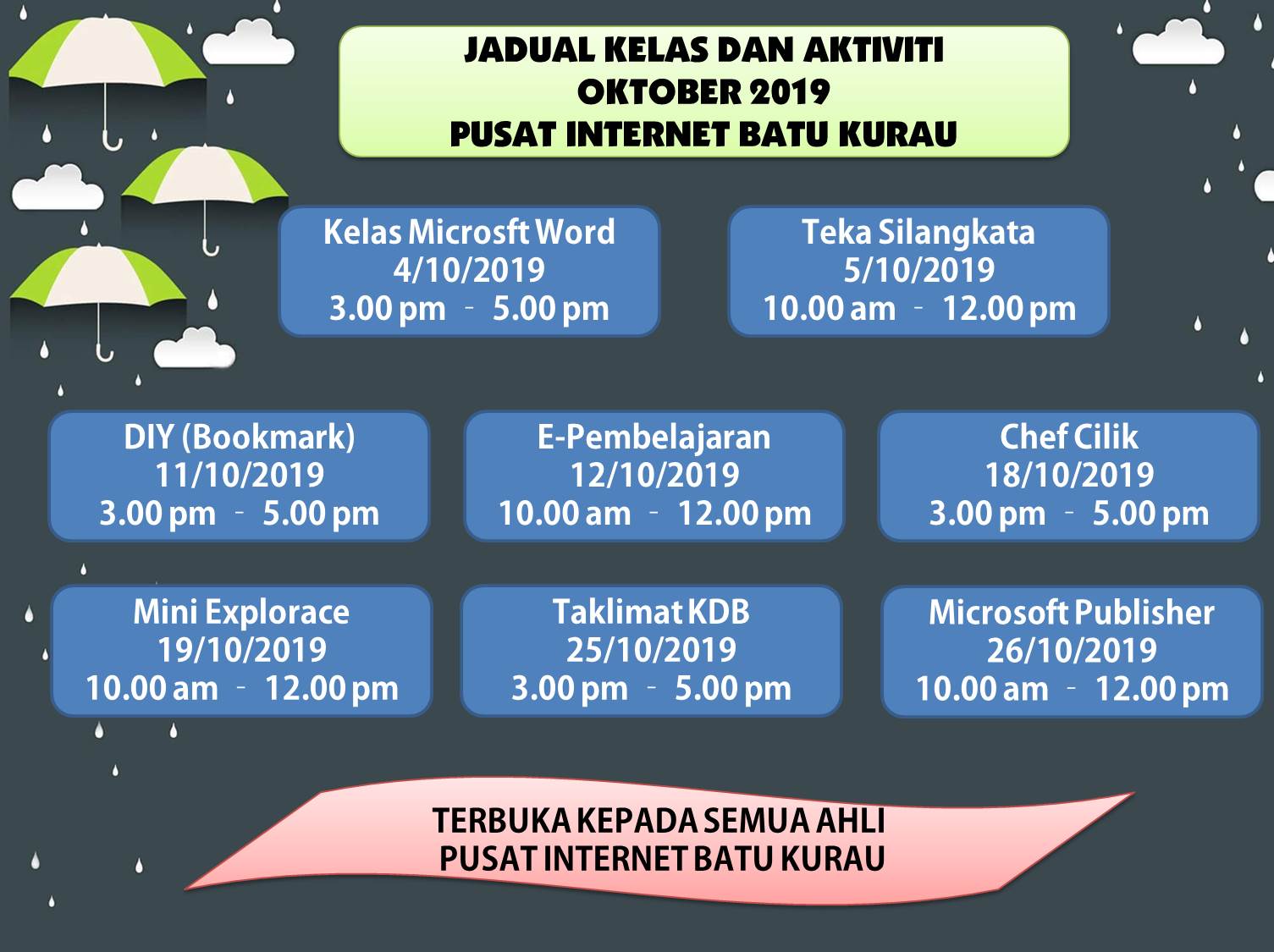 JADUAL KELAS DAN AKTIVITI
OKTOBER 2019
PUSAT INTERNET BATU KURAU

Kelas Microsft Word
4/10/2019
3.00 pm - 5.00 pm

Teka Silangkata
5/10/2019
10.00 am - 12.00 pm

DIY (Bookmark)
11/10/2019
3.00 pm - 5.00 pm

E-Pembelajaran
12/10/2019
10.00 am - 12.00 pm

Chef Cilik
18/10/2019
3.00 pm - 5.00 pm

Mini Explorace
19/10/2019
10.00 am - 12.00 pm

Taklimat KDB
25/10/2019
3.00 pm - 5.00 pm

Microsoft Publisher
26/10/2019
10.00 am - 12.00 pm

TERBUKA KEPADA SEMUA AHLI
PUSAT INTERNET BATU KURAU